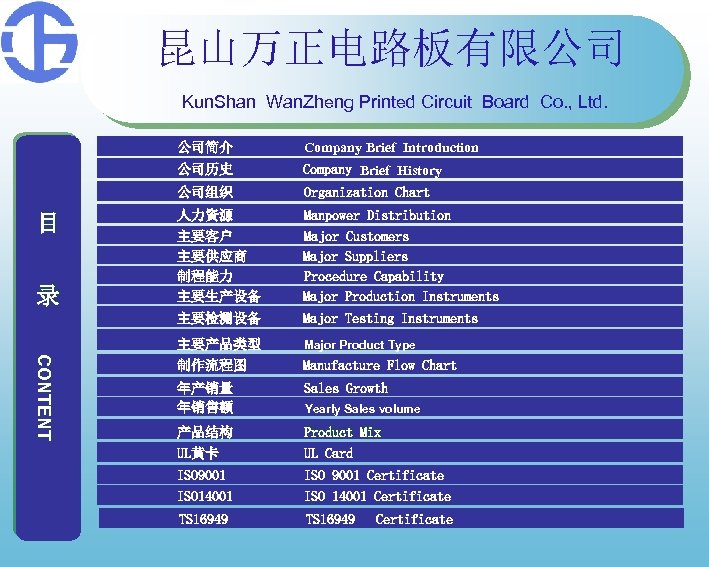 昆山万正电路板有限公司

KunShan WanZheng Printed Circuit Board Co., Ltd.

目录

CONTENT

| | |
|---|---|
| 公司简介 | Company Brief Introduction |
| 公司历史 | Company Brief History |
| 公司组织 | Organization Chart |
| 人力资源 | Manpower Distribution |
| 主要客户 | Major Customers |
| 主要供应商 | Major Suppliers |
| 制程能力 | Procedure Capability |
| 主要生产设备 | Major Production Instruments |
| 主要检测设备 | Major Testing Instruments |
| 主要产品类型 | Major Product Type |
| 制作流程图 | Manufacture Flow Chart |
| 年产销量 | Sales Growth |
| 年销售额 | Yearly Sales volume |
| 产品结构 | Product Mix |
| UL黄卡 | UL Card |
| ISO9001 | ISO 9001 Certificate |
| ISO14001 | ISO 14001 Certificate |
| TS16949 | TS16949 Certificate |